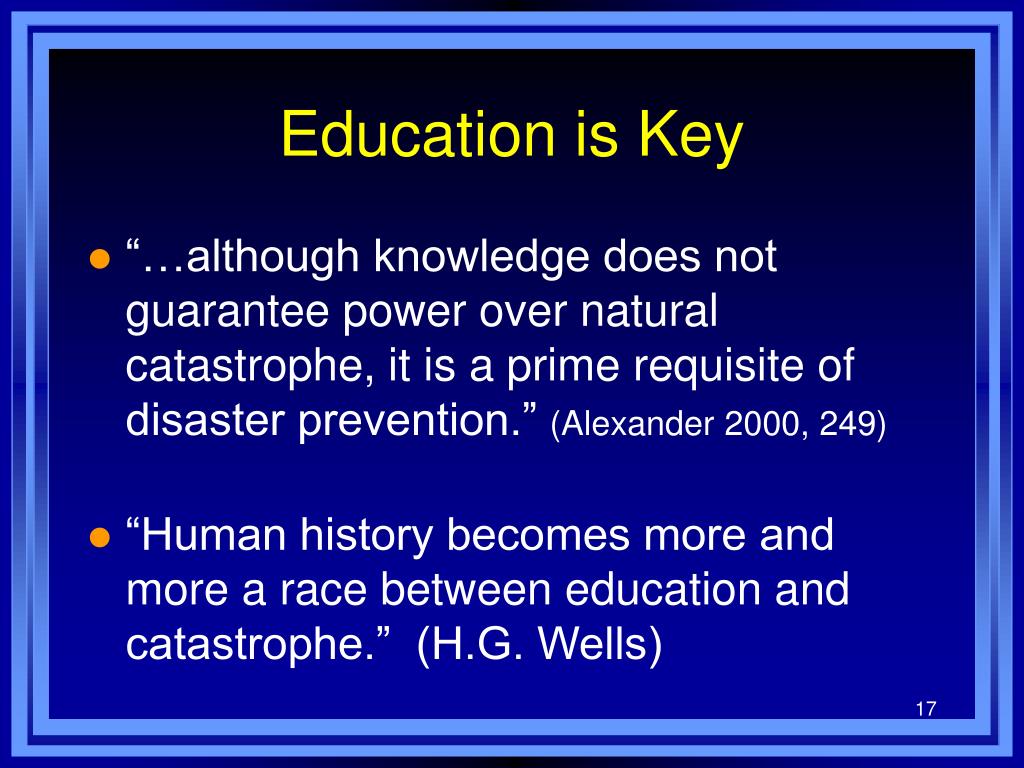 Education is Key

- “…although knowledge does not guarantee power over natural catastrophe, it is a prime requisite of disaster prevention.” (Alexander 2000, 249)

- “Human history becomes more and more a race between education and catastrophe.” (H.G. Wells)

17